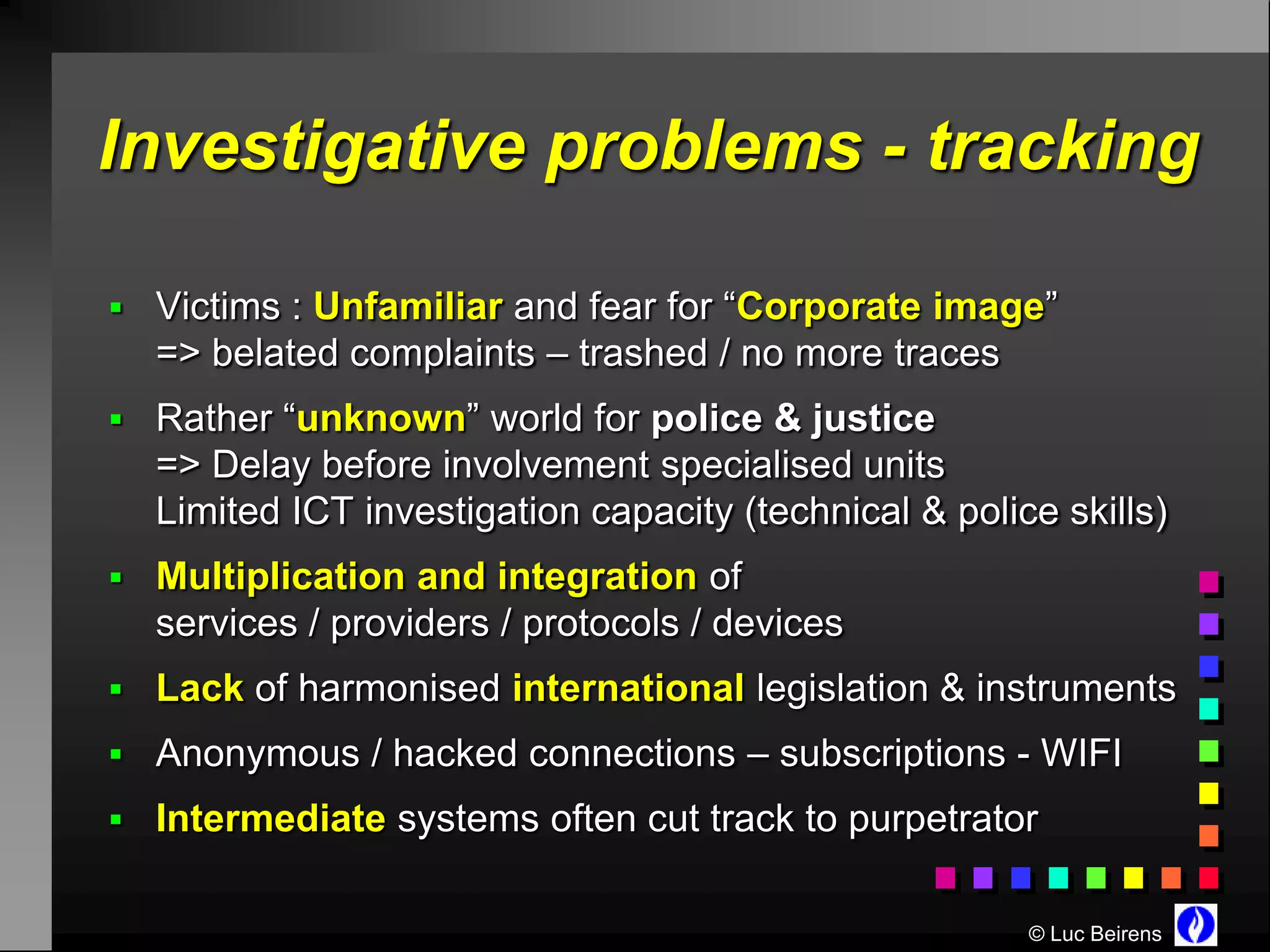 Investigative problems - tracking

▪ Victims : Unfamiliar and fear for “Corporate image” => belated complaints – trashed / no more traces

▪ Rather “unknown” world for police & justice => Delay before involvement specialised units Limited ICT investigation capacity (technical & police skills)

▪ Multiplication and integration of services / providers / protocols / devices

▪ Lack of harmonised international legislation & instruments

▪ Anonymous / hacked connections – subscriptions - WIFI

▪ Intermediate systems often cut track to purpetrator

© Luc Beirens